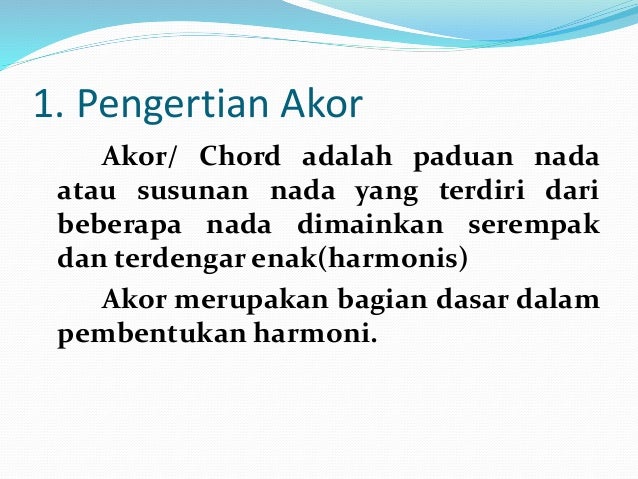 1. Pengertian Akor

Akor/ Chord adalah paduan nada atau susunan nada yang terdiri dari beberapa nada dimainkan serempak dan terdengar enak(harmonis)

Akor merupakan bagian dasar dalam pembentukan harmoni.